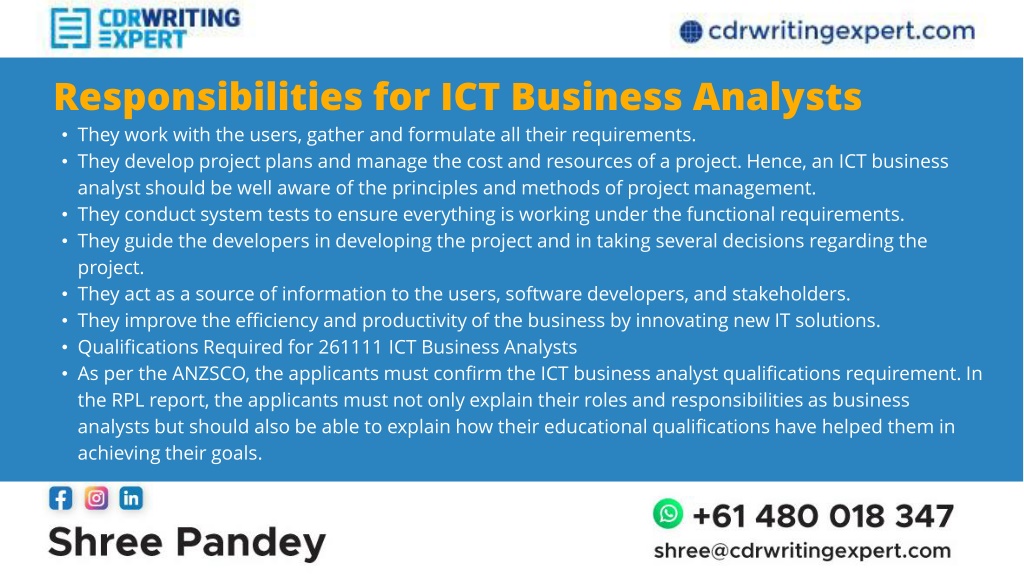 CDRWRITING EXPERT

cdrwritingexpert.com

Responsibilities for ICT Business Analysts

• They work with the users, gather and formulate all their requirements.
• They develop project plans and manage the cost and resources of a project. Hence, an ICT business analyst should be well aware of the principles and methods of project management.
• They conduct system tests to ensure everything is working under the functional requirements.
• They guide the developers in developing the project and in taking several decisions regarding the project.
• They act as a source of information to the users, software developers, and stakeholders.
• They improve the efficiency and productivity of the business by innovating new IT solutions.
• Qualifications Required for 261111 ICT Business Analysts
• As per the ANZSCO, the applicants must confirm the ICT business analyst qualifications requirement. In the RPL report, the applicants must not only explain their roles and responsibilities as business analysts but should also be able to explain how their educational qualifications have helped them in achieving their goals.

Shree Pandey

+61 480 018 347
shree@cdrwritingexpert.com